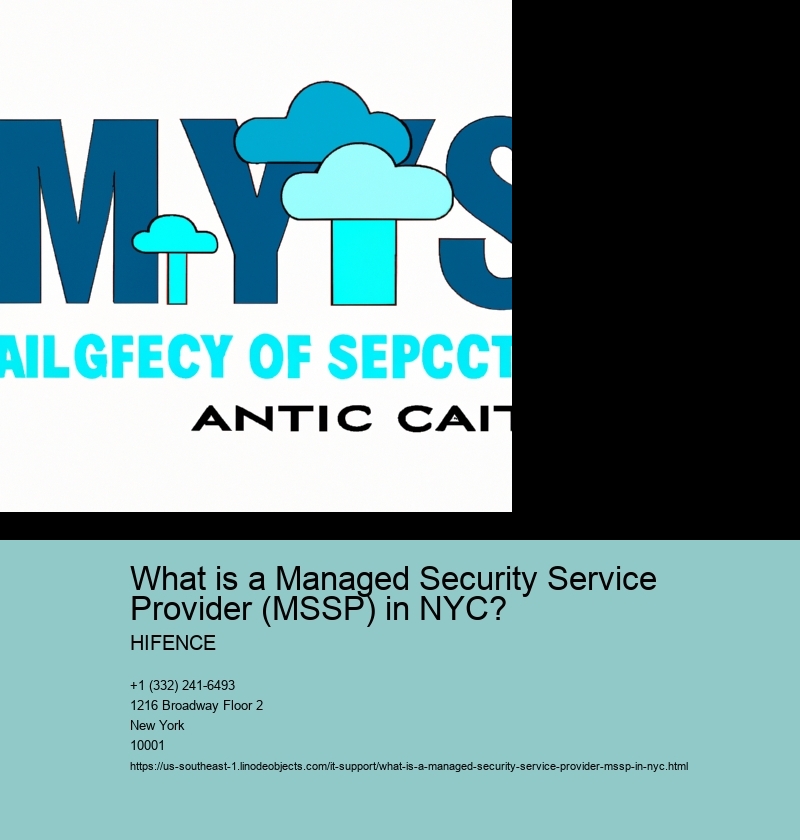 MYTS

AILGFECY OF SEPCCT

ANTIC CAIT

What is a Managed Security Service Provider (MSSP) in NYC?

HIFENCE

+1 (332) 241-6493
1216 Broadway Floor 2
New York
10001
https://us-southeast-1.linodeobjects.com/it-support/what-is-a-managed-security-service-provider-mssp-in-nyc.html